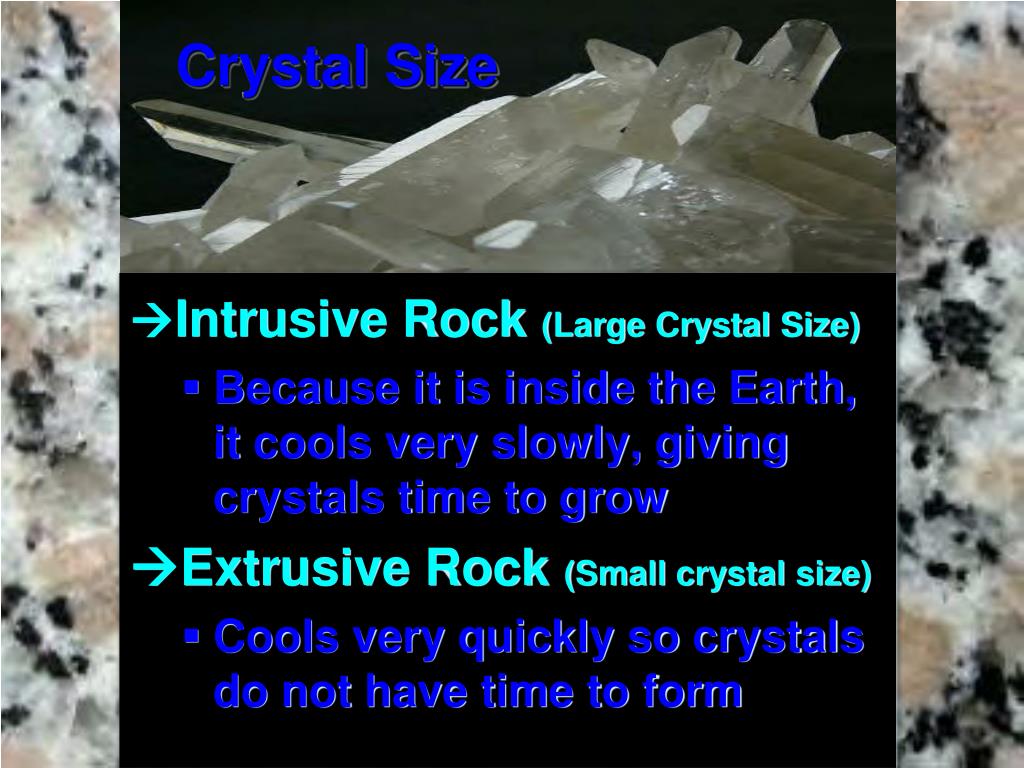 Crystal Size

→Intrusive Rock (Large Crystal Size)

▪ Because it is inside the Earth, it cools very slowly, giving crystals time to grow

→Extrusive Rock (Small crystal size)

▪ Cools very quickly so crystals do not have time to form